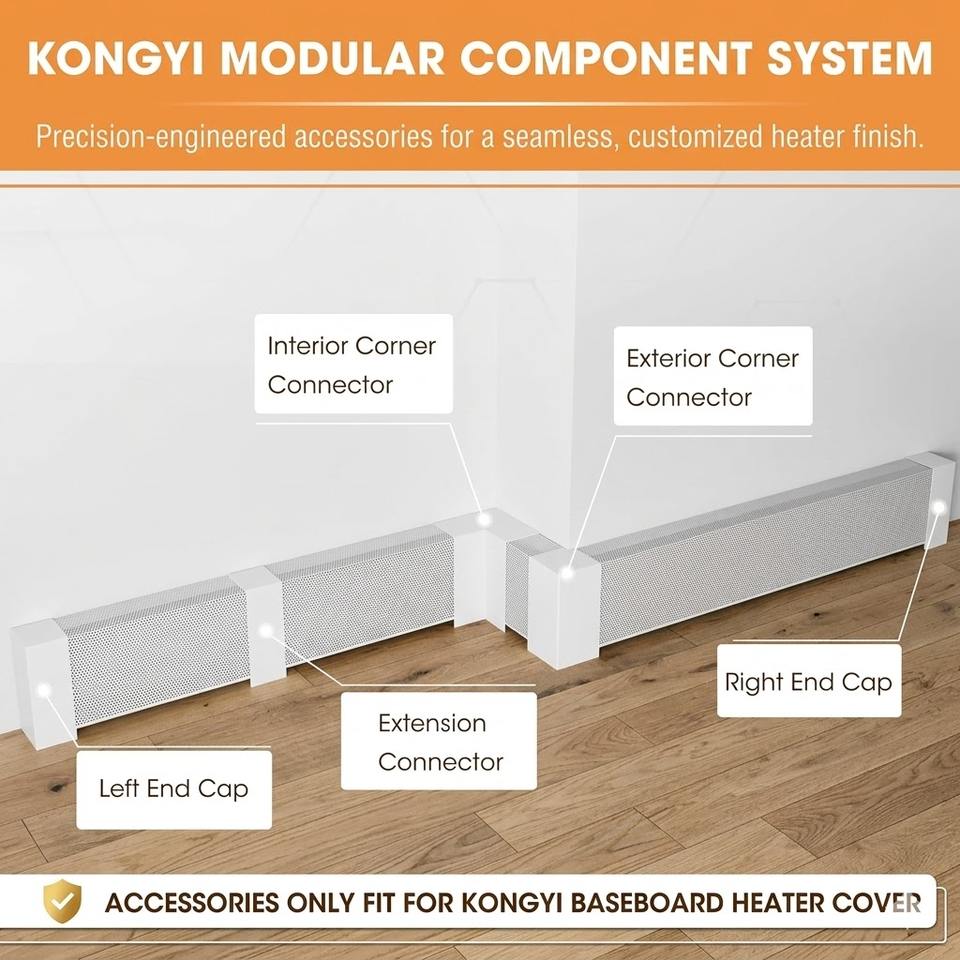 KONGYI MODULAR COMPONENT SYSTEM

Precision-engineered accessories for a seamless, customized heater finish.

Interior Corner Connector

Exterior Corner Connector

Right End Cap

Extension Connector

Left End Cap

ACCESSORIES ONLY FIT FOR KONGYI BASEBOARD HEATER COVER